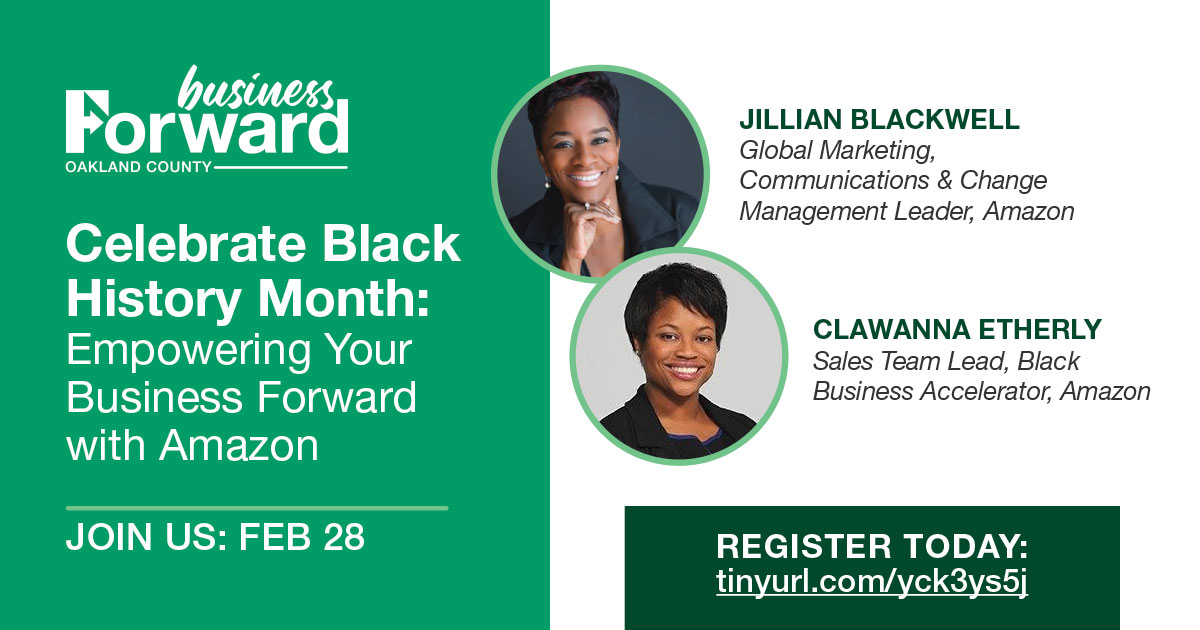 business Forward
OAKLAND COUNTY

Celebrate Black History Month: Empowering Your Business Forward with Amazon

JOIN US: FEB 28

JILLIAN BLACKWELL
Global Marketing, Communications & Change Management Leader, Amazon

CLAWANNA ETHERLY
Sales Team Lead, Black Business Accelerator, Amazon

REGISTER TODAY:
tinyurl.com/yck3ys5j